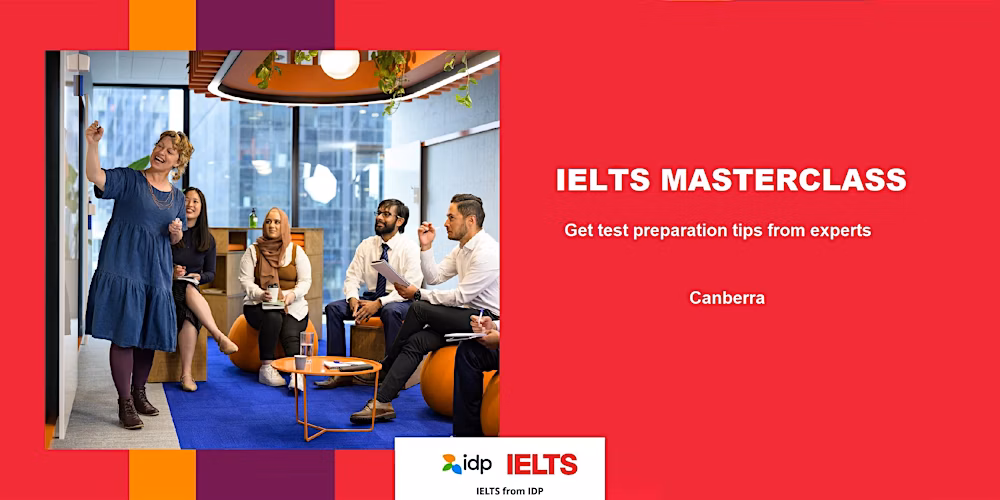 IELTS MASTERCLASS

Get test preparation tips from experts

Canberra

idp IELTS

IELTS from IDP